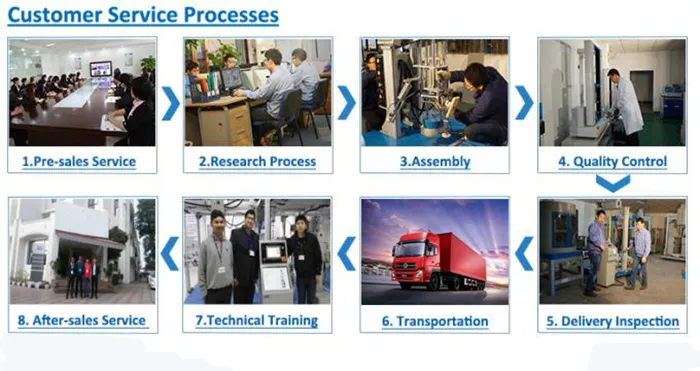 Customer Service Processes

1.Pre-sales Service

2.Research Process

3.Assembly

4. Quality Control

5. Delivery Inspection

6. Transportation

7.Technical Training

8. After-sales Service